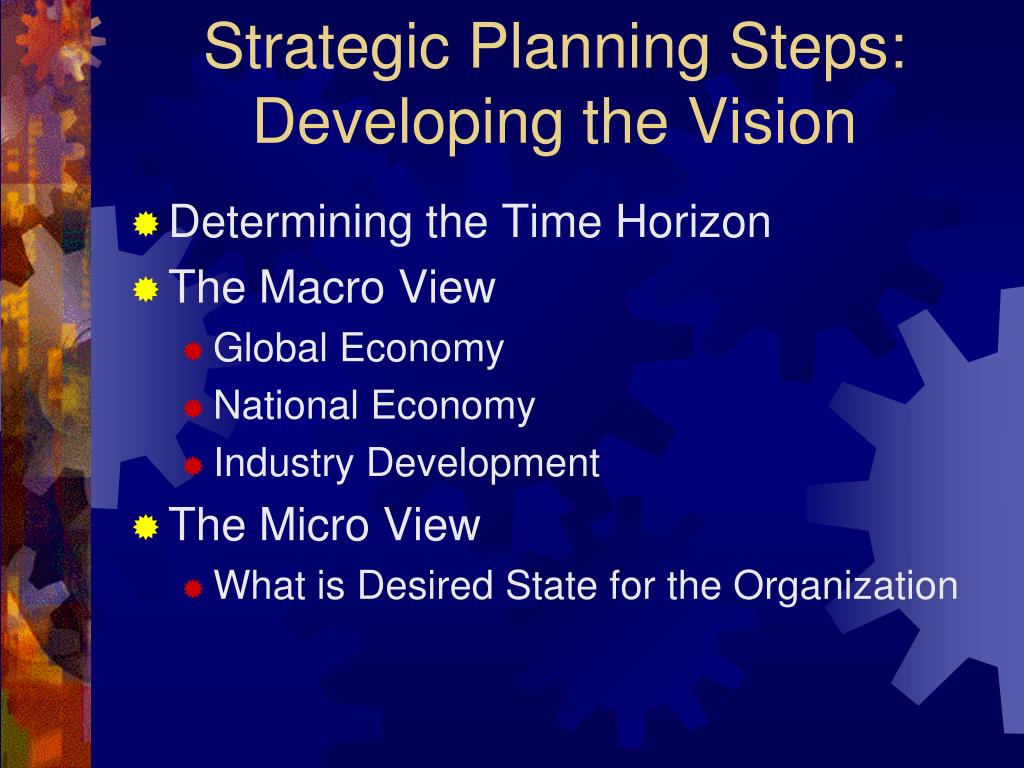 Strategic Planning Steps: Developing the Vision

Determining the Time Horizon
The Macro View
Global Economy
National Economy
Industry Development
The Micro View
What is Desired State for the Organization